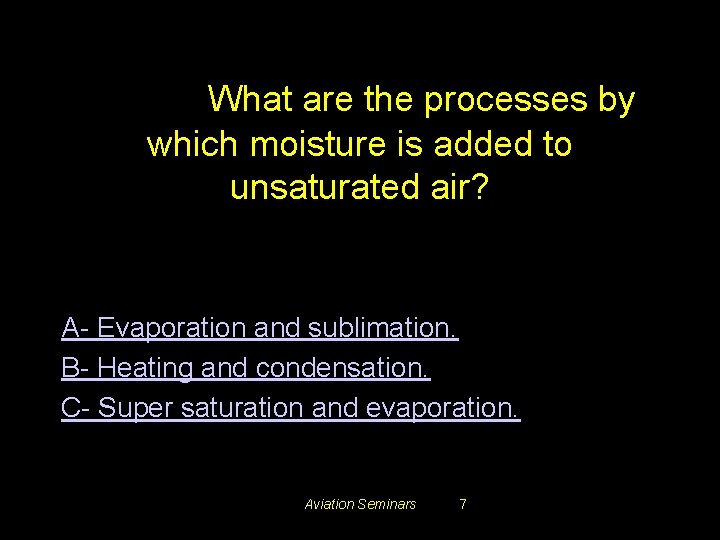 What are the processes by which moisture is added to unsaturated air?

A- Evaporation and sublimation.

B- Heating and condensation.

C- Super saturation and evaporation.

Aviation Seminars 7